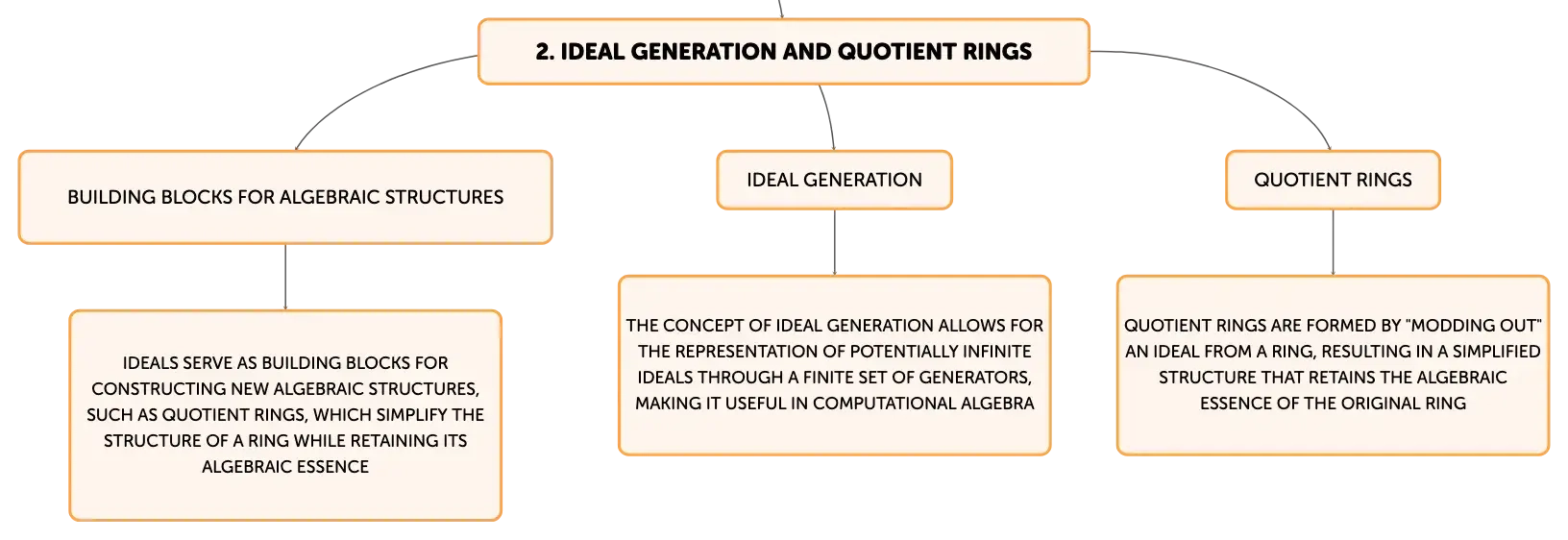 2. IDEAL GENERATION AND QUOTIENT RINGS

BUILDING BLOCKS FOR ALGEBRAIC STRUCTURES

IDEALS SERVE AS BUILDING BLOCKS FOR CONSTRUCTING NEW ALGEBRAIC STRUCTURES, SUCH AS QUOTIENT RINGS, WHICH SIMPLIFY THE STRUCTURE OF A RING WHILE RETAINING ITS ALGEBRAIC ESSENCE

IDEAL GENERATION

THE CONCEPT OF IDEAL GENERATION ALLOWS FOR THE REPRESENTATION OF POTENTIALLY INFINITE IDEALS THROUGH A FINITE SET OF GENERATORS, MAKING IT USEFUL IN COMPUTATIONAL ALGEBRA

QUOTIENT RINGS

QUOTIENT RINGS ARE FORMED BY "MODDING OUT" AN IDEAL FROM A RING, RESULTING IN A SIMPLIFIED STRUCTURE THAT RETAINS THE ALGEBRAIC ESSENCE OF THE ORIGINAL RING